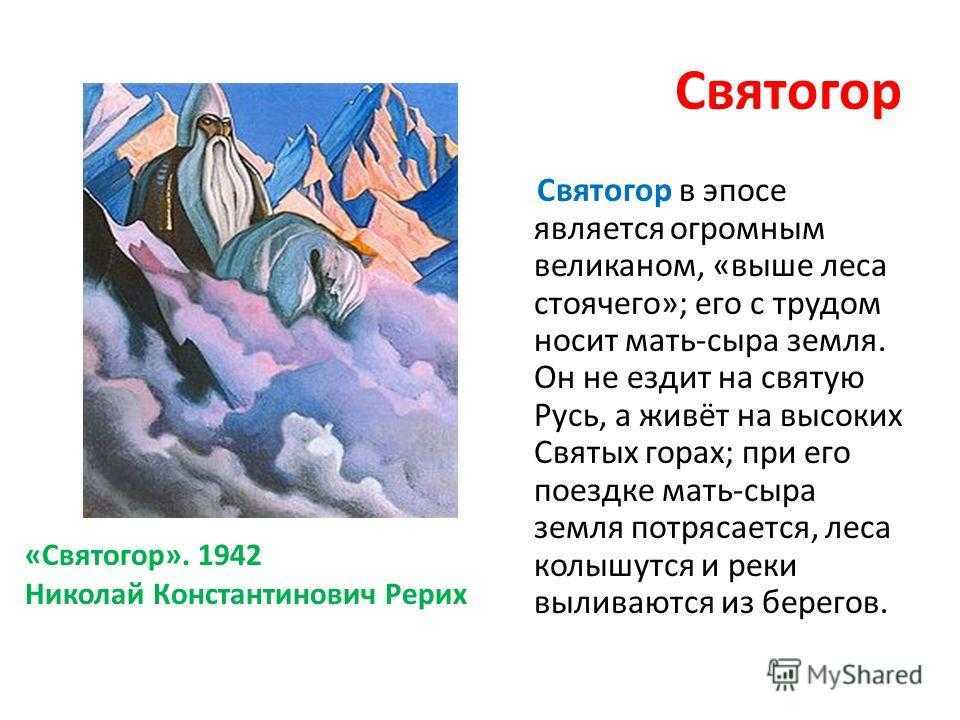 Святогор

Святогор в эпосе является огромным великаном, «выше леса стоячего»; его с трудом носит мать-сыра земля. Он не ездит на святую Русь, а живёт на высоких Святых горах; при его поездке мать-сыра земля потрясается, леса колышутся и реки выливаются из берегов.

«Святогор». 1942
Николай Константинович Рерих

MyShared